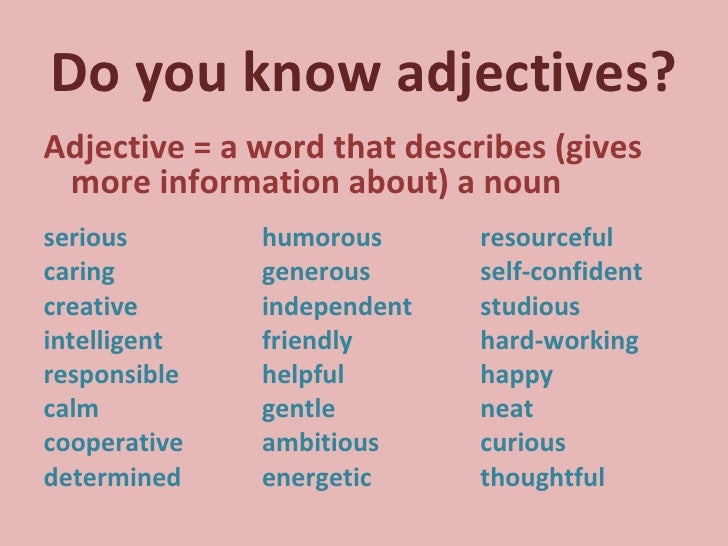 Do you know adjectives?

Adjective = a word that describes (gives more information about) a noun

serious
caring
creative
intelligent
responsible
calm
cooperative
determined

humorous
generous
independent
friendly
helpful
gentle
ambitious
energetic

resourceful
self-confident
studious
hard-working
happy
neat
curious
thoughtful